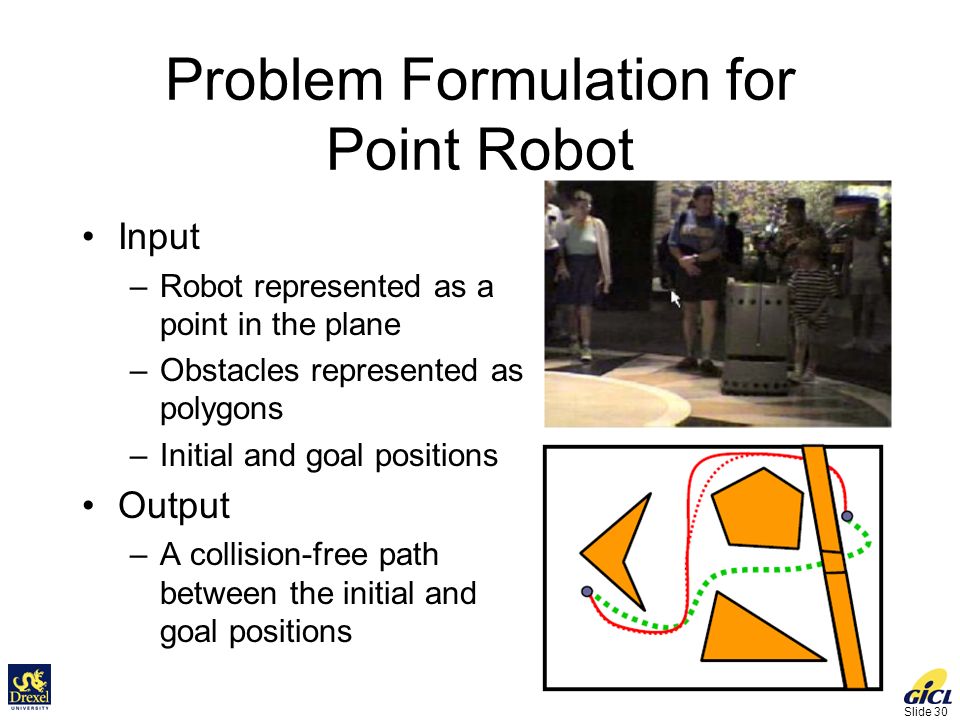 Problem Formulation for Point Robot

• Input
– Robot represented as a point in the plane
– Obstacles represented as polygons
– Initial and goal positions
• Output
– A collision-free path between the initial and goal positions

Drexel UNIVERSITY

GICL
Slide 30